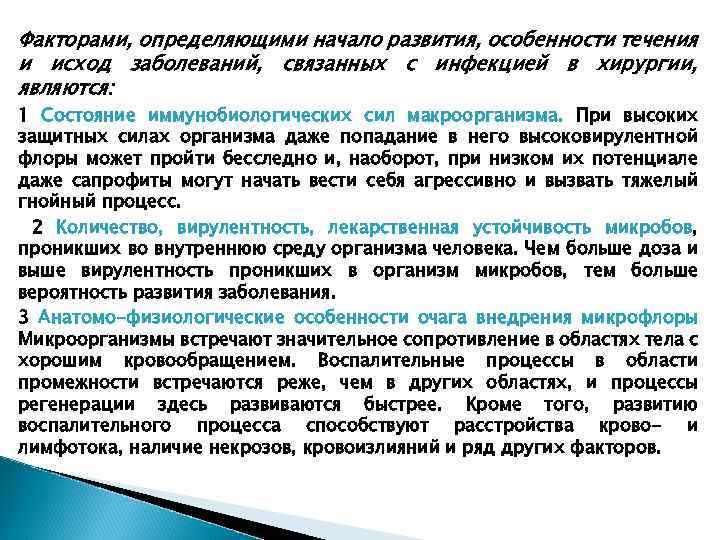 Факторами, определяющими начало развития, особенности течения и исход заболеваний, связанных с инфекцией в хирургии, являются:

1 Состояние иммунобиологических сил макроорганизма. При высоких защитных силах организма даже попадание в него высоковирулентной флоры может пройти бесследно и, наоборот, при низком их потенциале даже сапрофиты могут начать вести себя агрессивно и вызвать тяжелый гнойный процесс.

2 Количество, вирулентность, лекарственная устойчивость микробов, проникших во внутреннюю среду организма человека. Чем больше доза и выше вирулентность проникших в организм микробов, тем больше вероятность развития заболевания.

3 Анатомо-физиологические особенности очага внедрения микрофлоры Микроорганизмы встречают значительное сопротивление в областях тела с хорошим кровообращением. Воспалительные процессы в области промежности встречаются реже, чем в других областях, и процессы регенерации здесь развиваются быстрее. Кроме того, развитию воспалительного процесса способствуют расстройства крово- и лимфотока, наличие некрозов, кровоизлияний и ряд других факторов.